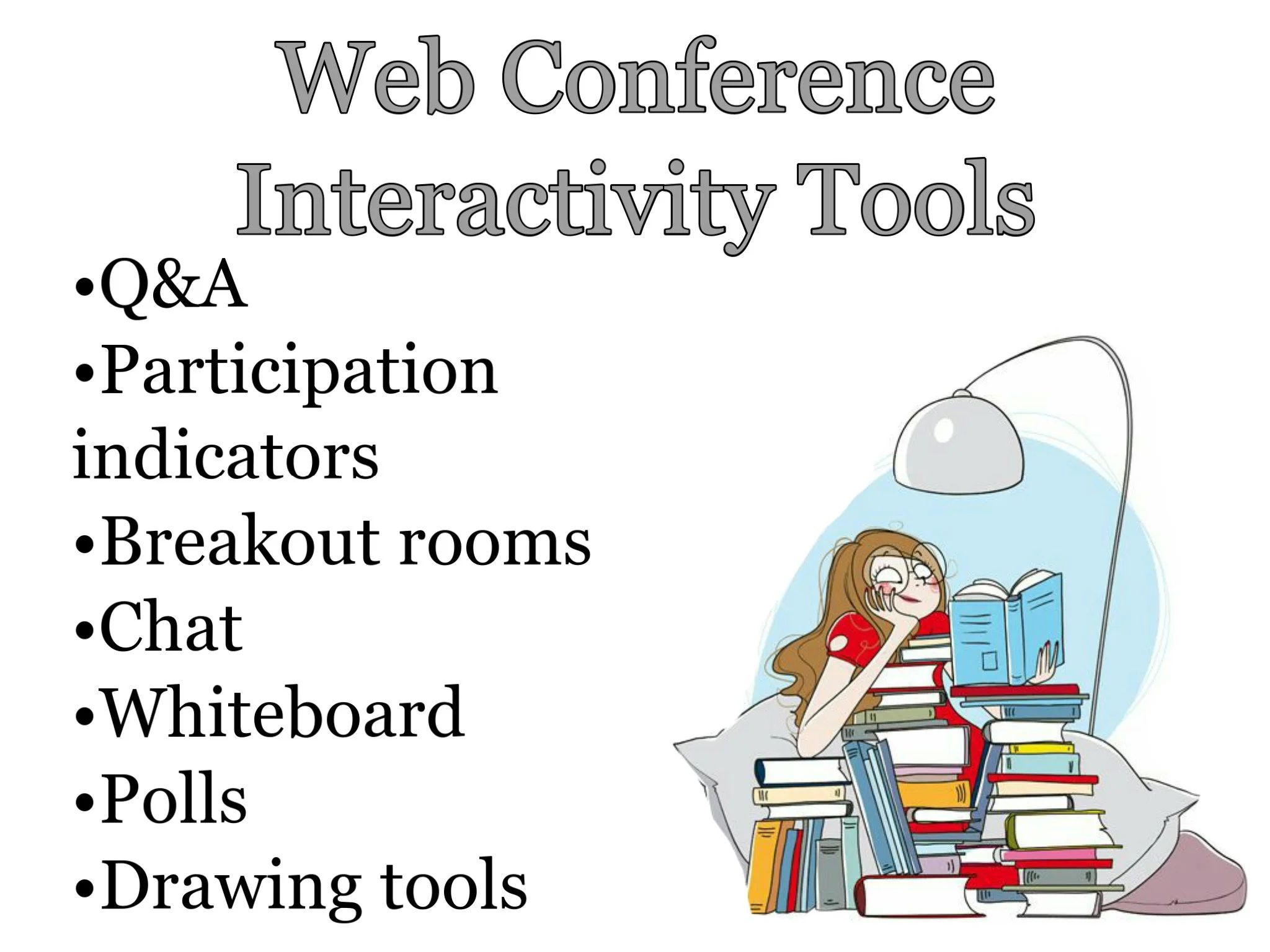 Web Conference Interactivity Tools

•Q&A
•Participation indicators
•Breakout rooms
•Chat
•Whiteboard
•Polls
•Drawing tools